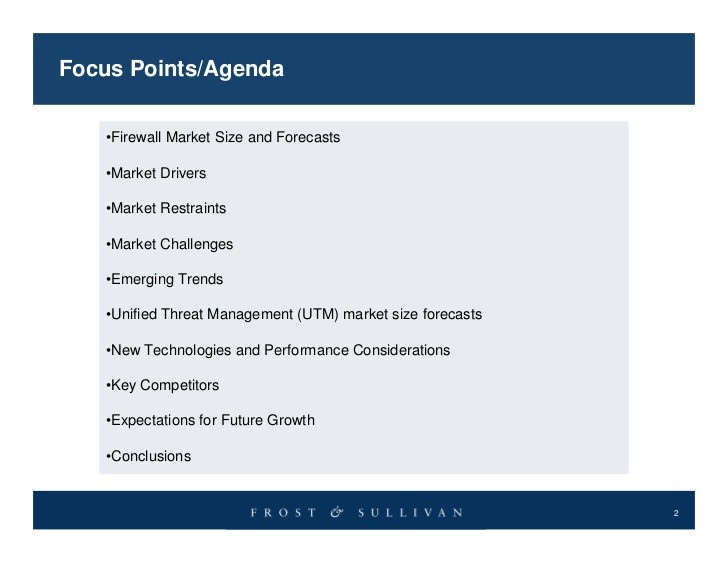 Focus Points/Agenda

•Firewall Market Size and Forecasts

•Market Drivers

•Market Restraints

•Market Challenges

•Emerging Trends

•Unified Threat Management (UTM) market size forecasts

•New Technologies and Performance Considerations

•Key Competitors

•Expectations for Future Growth

•Conclusions

FROST & SULLIVAN

2